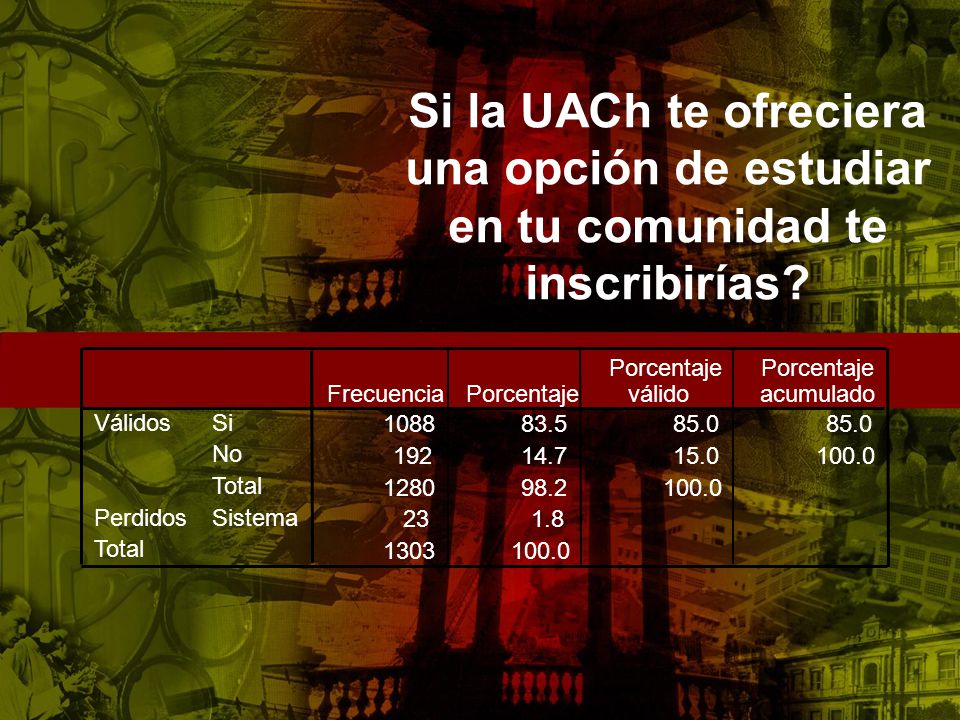 Si la UACh te ofreciera una opción de estudiar en tu comunidad te inscribirías?

| | | Frecuencia | Porcentaje | Porcentaje válido | Porcentaje acumulado |
|---|---|---|---|---|---|
| Válidos | Si | 1088 | 83.5 | 85.0 | 85.0 |
| | No | 192 | 14.7 | 15.0 | 100.0 |
| | Total | 1280 | 98.2 | 100.0 | |
| Perdidos | Sistema | 23 | 1.8 | | |
| Total | | 1303 | 100.0 | | |